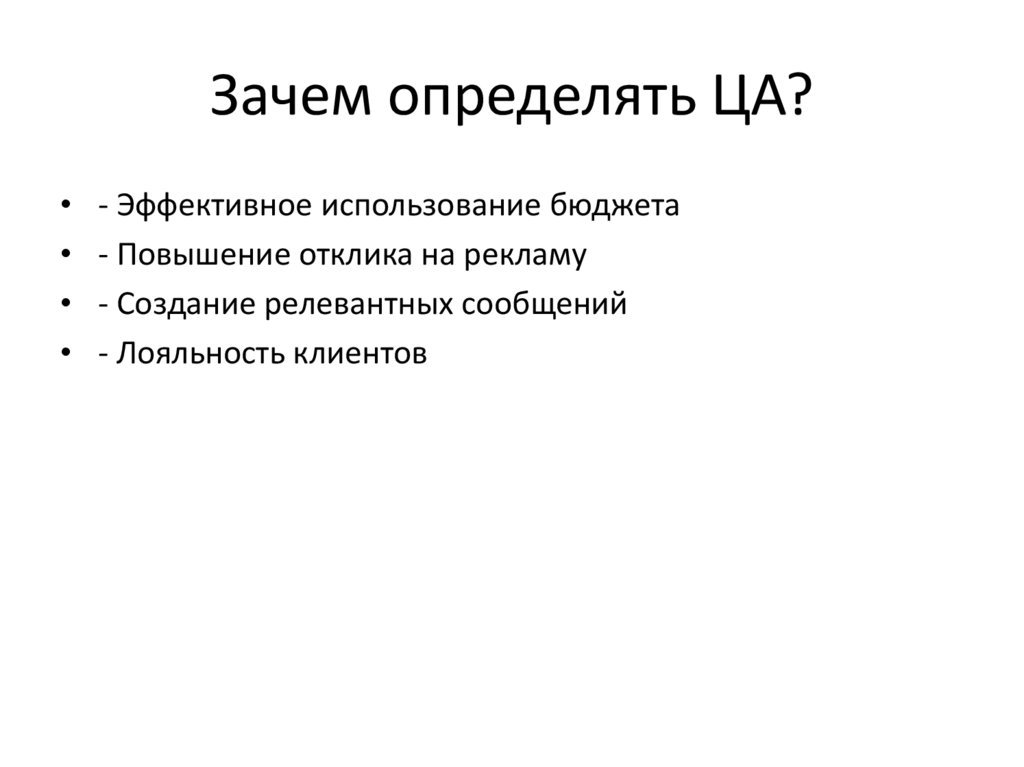 Зачем определять ЦА?

• - Эффективное использование бюджета
• - Повышение отклика на рекламу
• - Создание релевантных сообщений
• - Лояльность клиентов